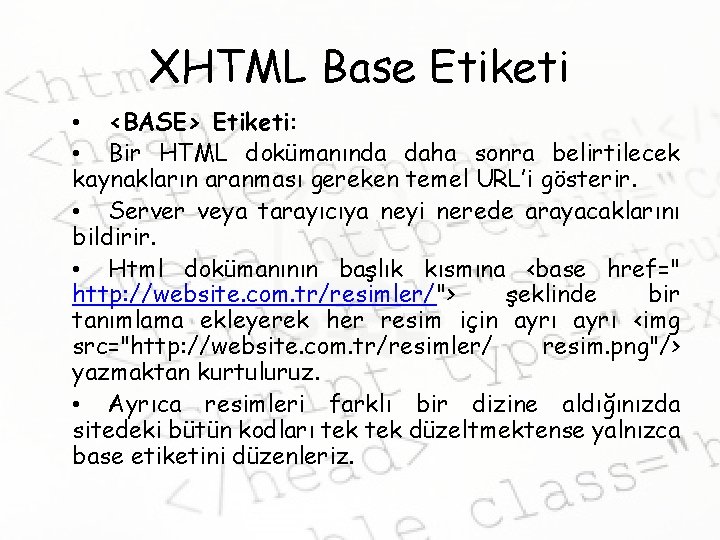 XHTML Base Etiketi

• <BASE> Etiketi:

• Bir HTML dokümanında daha sonra belirtilecek kaynakların aranması gereken temel URL'i gösterir.

• Server veya tarayıcıya neyi nerede arayacaklarını bildirir.

• Html dokümanının başlık kısmına <base href=" http://website.com.tr/resimler/"> şeklinde bir tanımlama ekleyerek her resim için ayrı ayrı <img src="http://website.com.tr/resimler/ resim.png"/> yazmaktan kurtuluruz.

• Ayrıca resimleri farklı bir dizine aldığınızda sitedeki bütün kodları tek tek düzeltmektense yalnızca base etiketini düzenleriz.